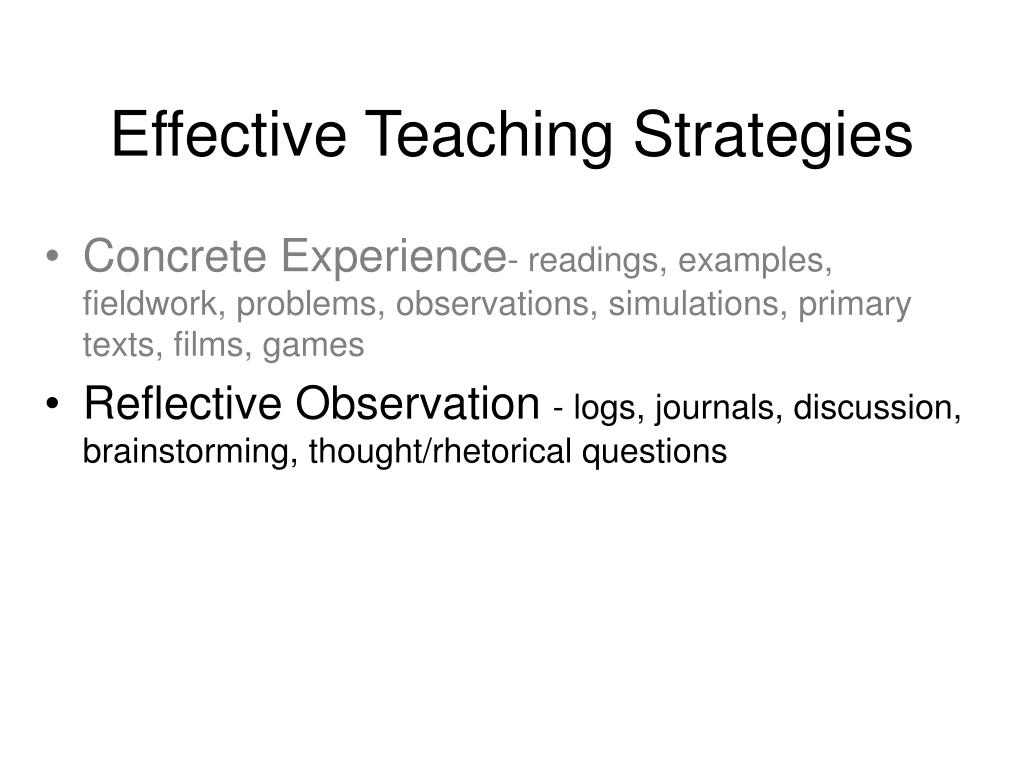 Effective Teaching Strategies

• Concrete Experience- readings, examples, fieldwork, problems, observations, simulations, primary texts, films, games

• Reflective Observation - logs, journals, discussion, brainstorming, thought/rhetorical questions